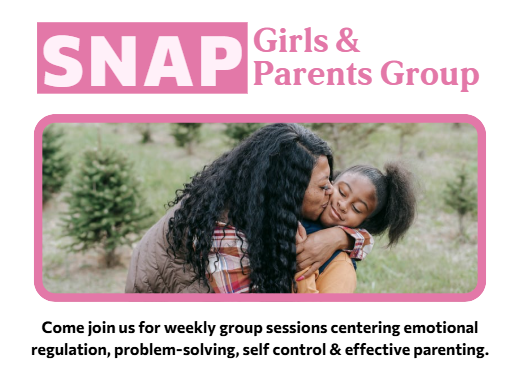 SNAP Girls & Parents Group

Come join us for weekly group sessions centering emotional regulation, problem-solving, self control & effective parenting.